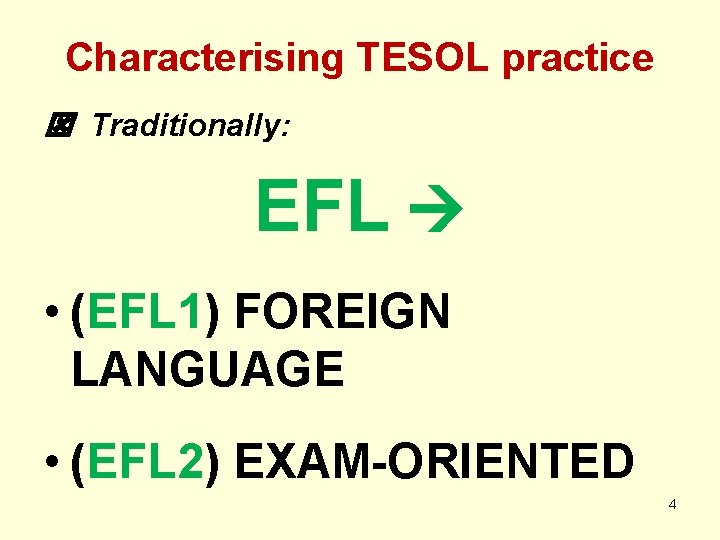 Characterising TESOL practice

Traditionally:

EFL →

• (EFL1) FOREIGN LANGUAGE

• (EFL2) EXAM-ORIENTED

4